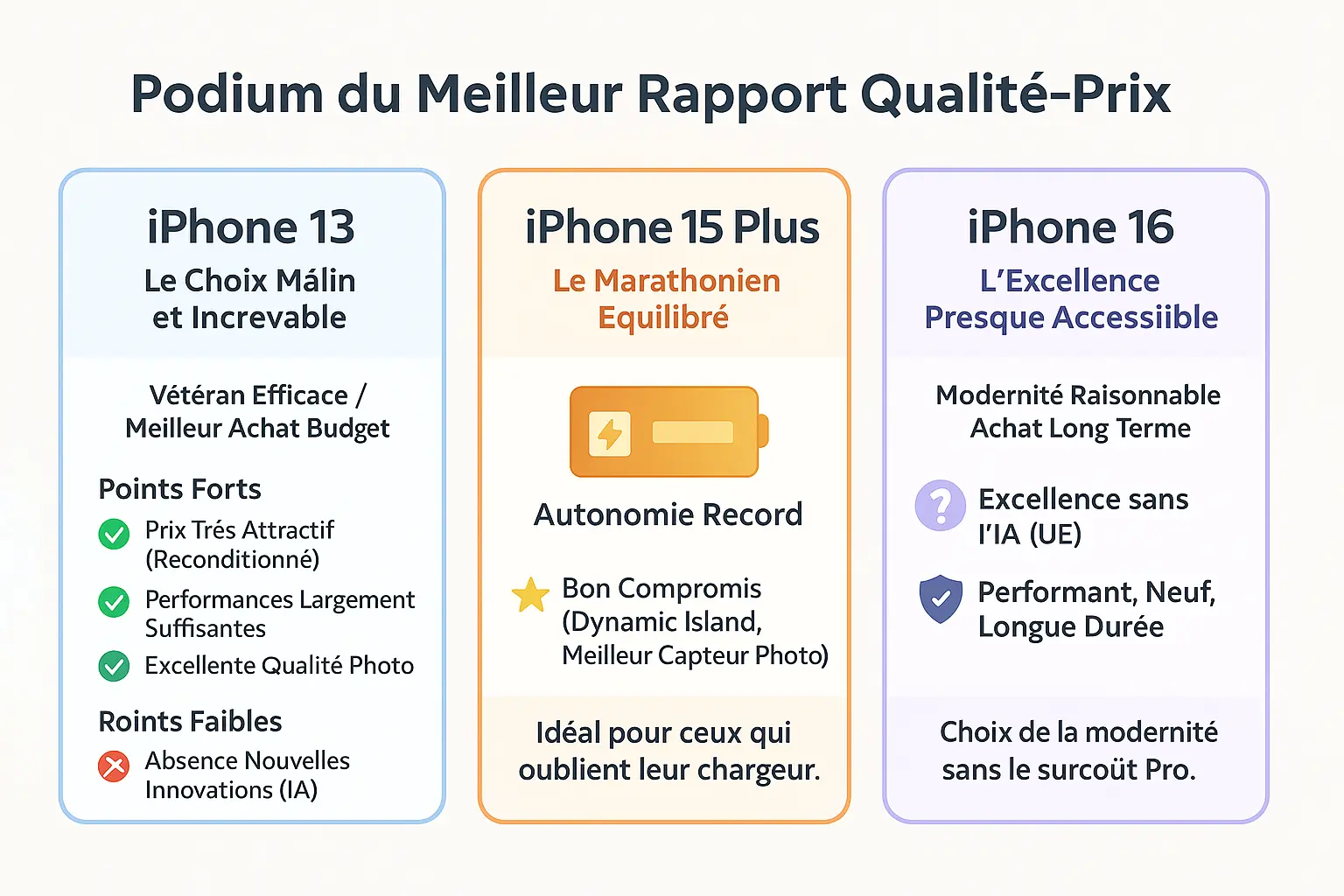 Podium du Meilleur Rapport Qualité-Prix

iPhone 13
Le Choix Málin et Increvable

Vétéran Efficace / Meilleur Achat Budget

Points Forts
Prix Trés Attractif (Reconditionné)
Performances Largement Suffisantes
Excellente Qualité Photo

Roints Faibles
Absence Nouvelles Innovations (IA)

iPhone 15 Plus
Le Marathonien Equilibré

Autonomie Record

Bon Compromis (Dynamic Island, Meilleur Capteur Photo)

Idéal pour ceux qui oublient leur chargeur.

iPhone 16
L'Excellence Presque Accessiible

Modernité Raisonnable Achat Long Terme

Excellence sans l'IA (UE)

Performant, Neuf, Longue Durée

Choix de la modernité sans le surcoüt Pro.